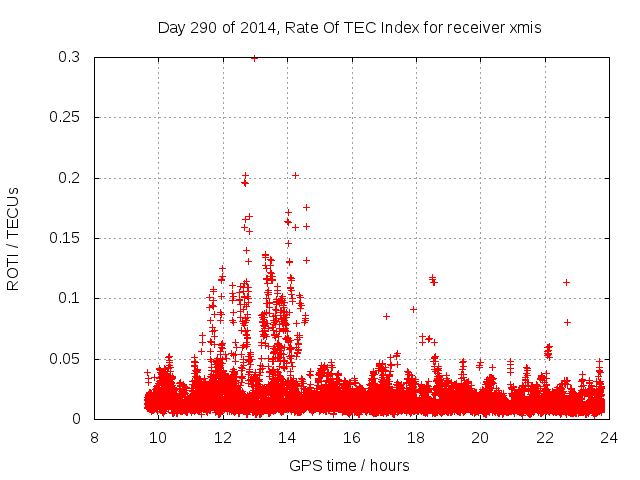 Day 290 of 2014, Rate Of TEC Index for receiver xmis

ROTI / TECUs

0.3
0.25
0.2
0.15
0.1
0.05
0

8
10
12
14
16
18
20
22
24

GPS time / hours